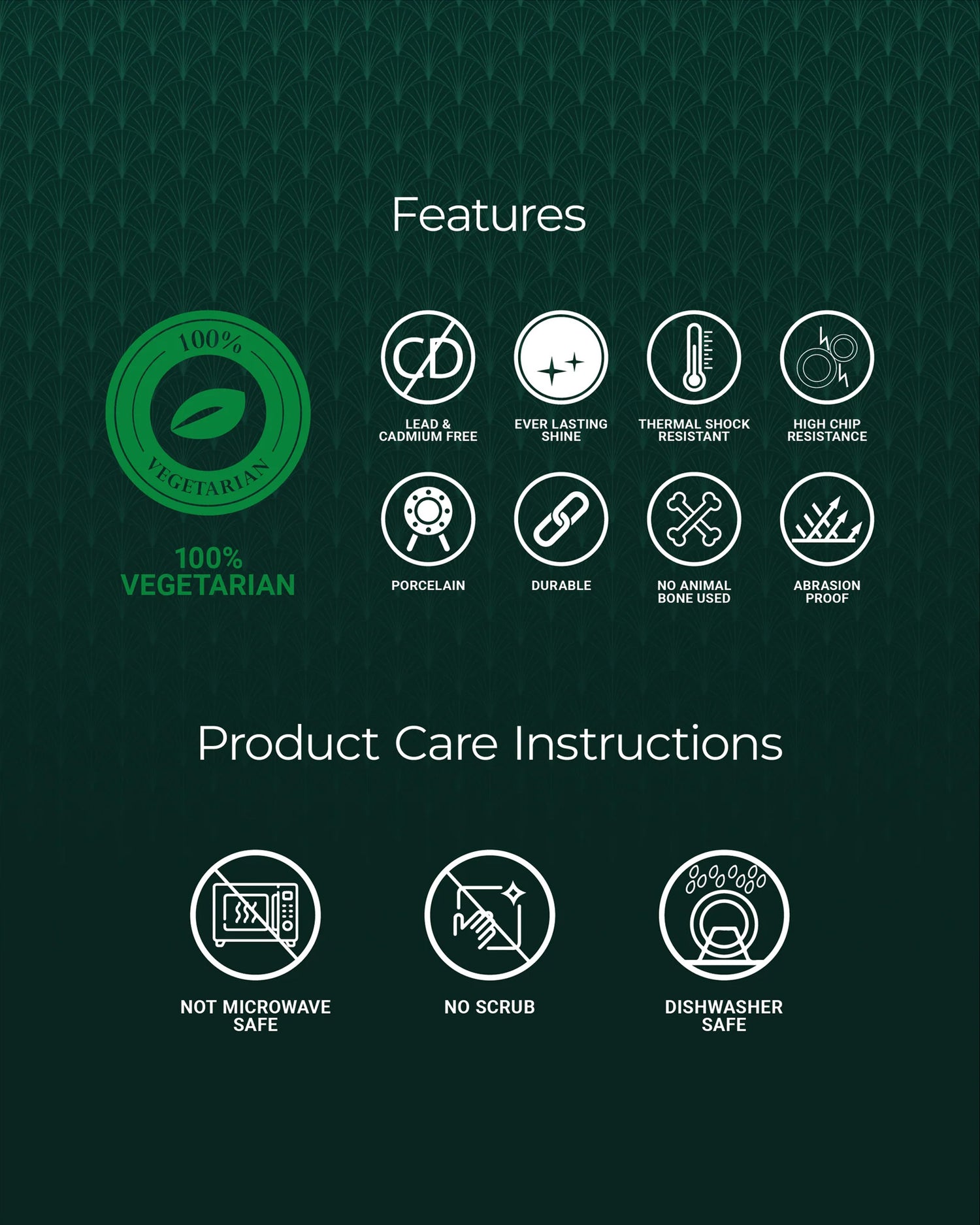 Features

100%
VEGETARIAN

100%
VEGETARIAN

CD

LEAD & CADMIUM FREE

EVER LASTING SHINE

THERMAL SHOCK RESISTANT

HIGH CHIP RESISTANCE

PORCELAIN

DURABLE

NO ANIMAL BONE USED

ABRASION PROOF

Product Care Instructions

NOT MICROWAVE SAFE

NO SCRUB

DISHWASHER SAFE